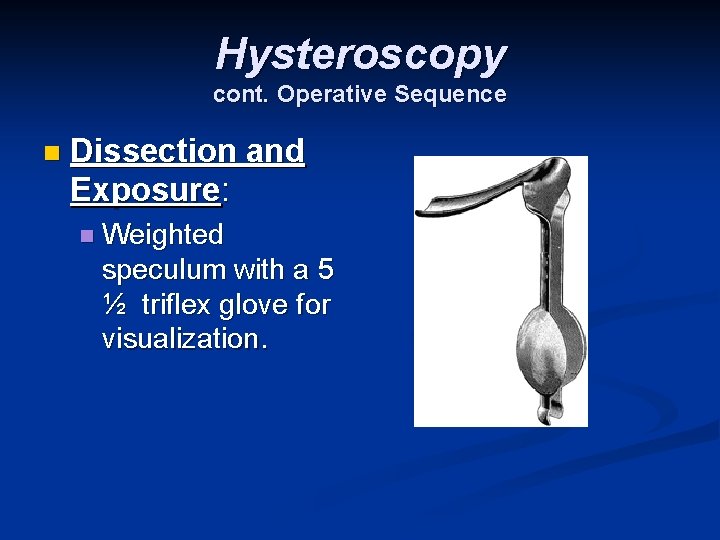 Hysteroscopy
cont. Operative Sequence

Dissection and Exposure:

Weighted speculum with a 5 ½ triflex glove for visualization.